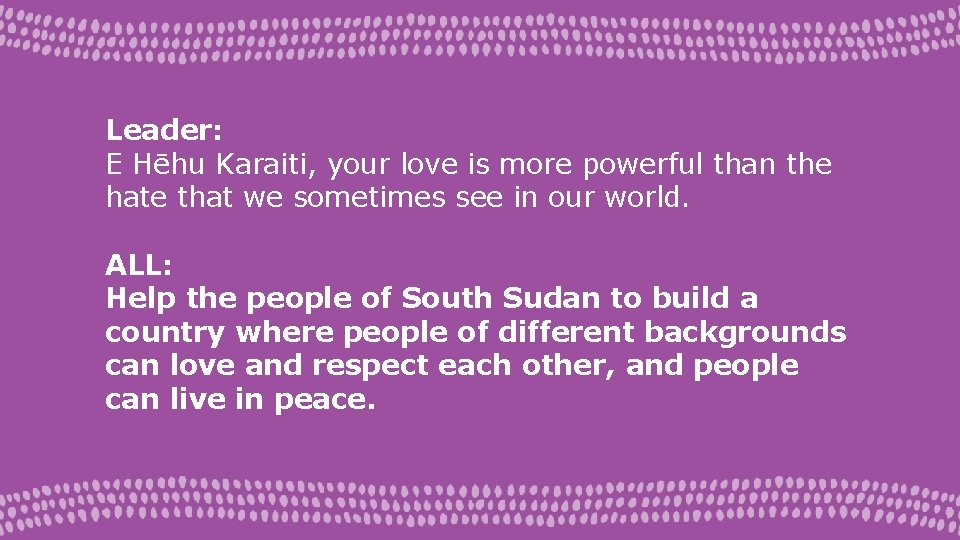 Leader:
E Hēhu Karaiti, your love is more powerful than the hate that we sometimes see in our world.

ALL:
Help the people of South Sudan to build a country where people of different backgrounds can love and respect each other, and people can live in peace.